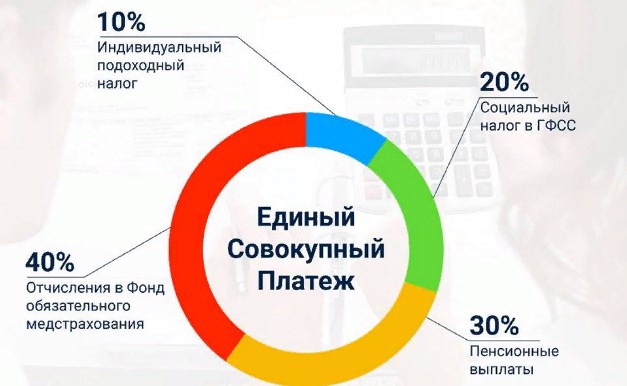 10%
Индивидуальный подоходный налог

20%
Социальный налог в ГФСС

Единый Совокупный Платеж

40%
Отчисления в Фонд обязательного медстрахования

30%
Пенсионные выплаты